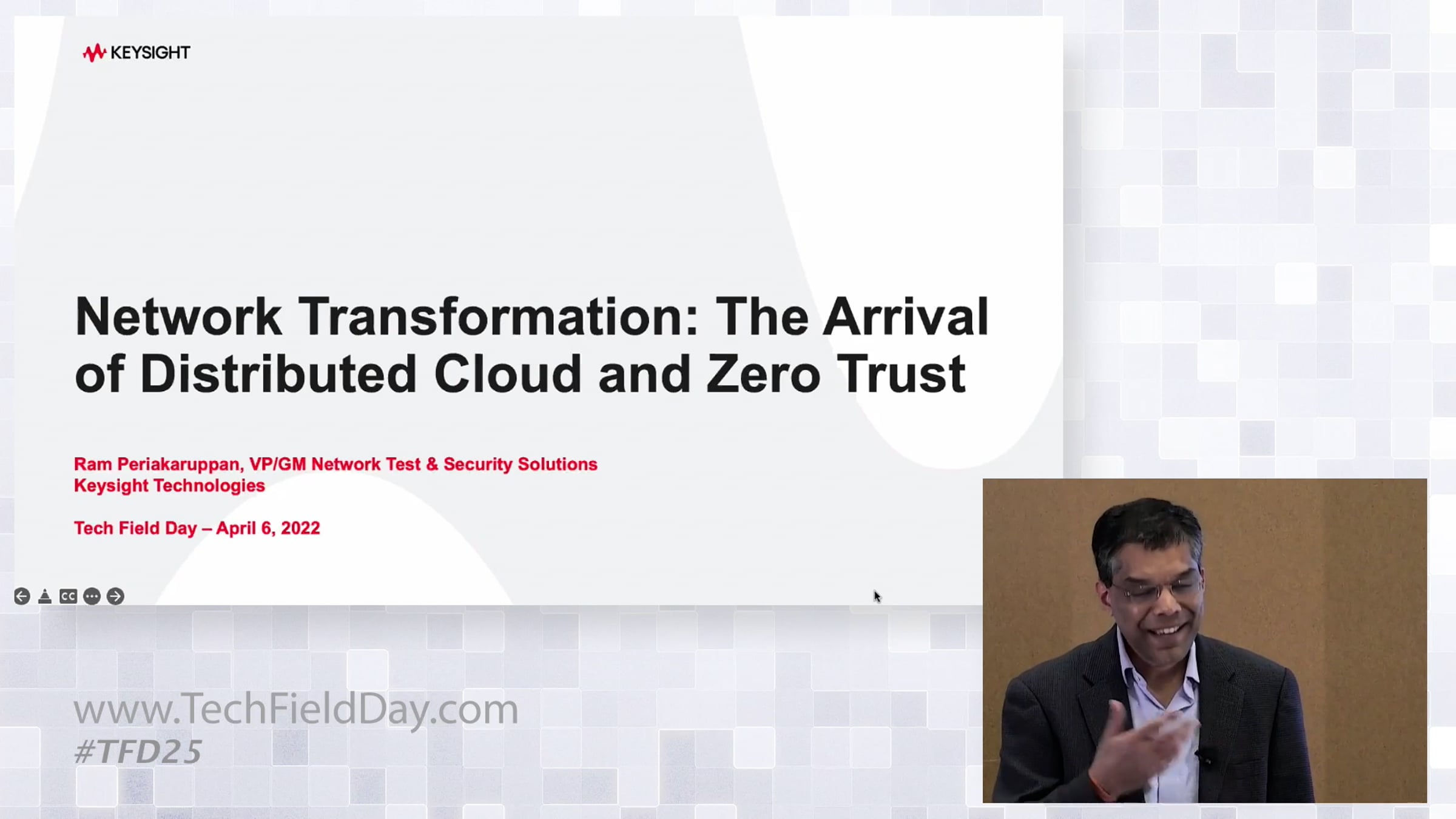 KEYSIGHT

Network Transformation: The Arrival of Distributed Cloud and Zero Trust

Ram Periakaruppan, VP/GM Network Test & Security Solutions
Keysight Technologies

Tech Field Day – April 6, 2022

CC

www.TechFieldDay.com
#TFD25